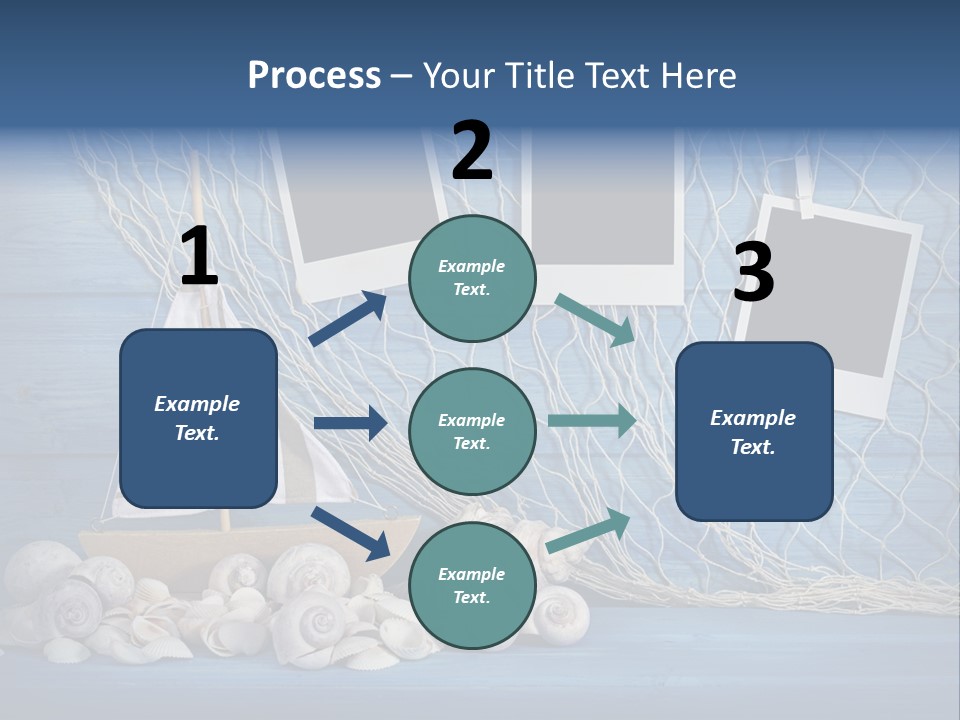 Process – Your Title Text Here

1

Example Text.

2

Example Text.

Example Text.

Example Text.

3

Example Text.